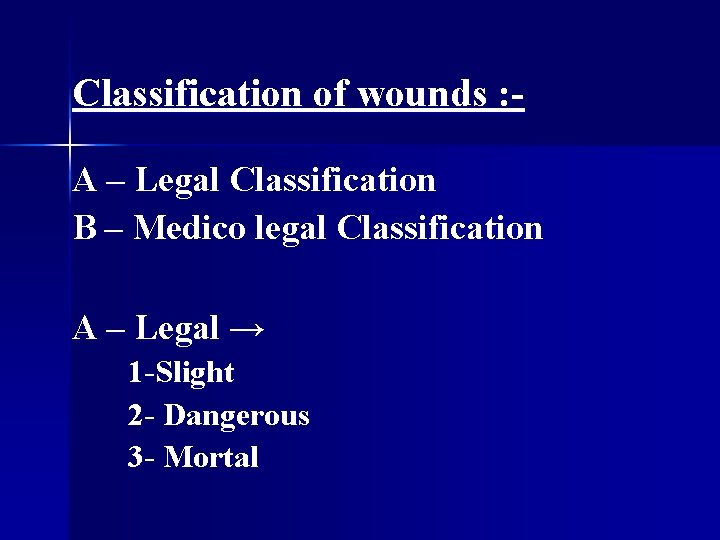 Classification of wounds :-

A – Legal Classification
B – Medico legal Classification

A – Legal →
1-Slight
2- Dangerous
3- Mortal